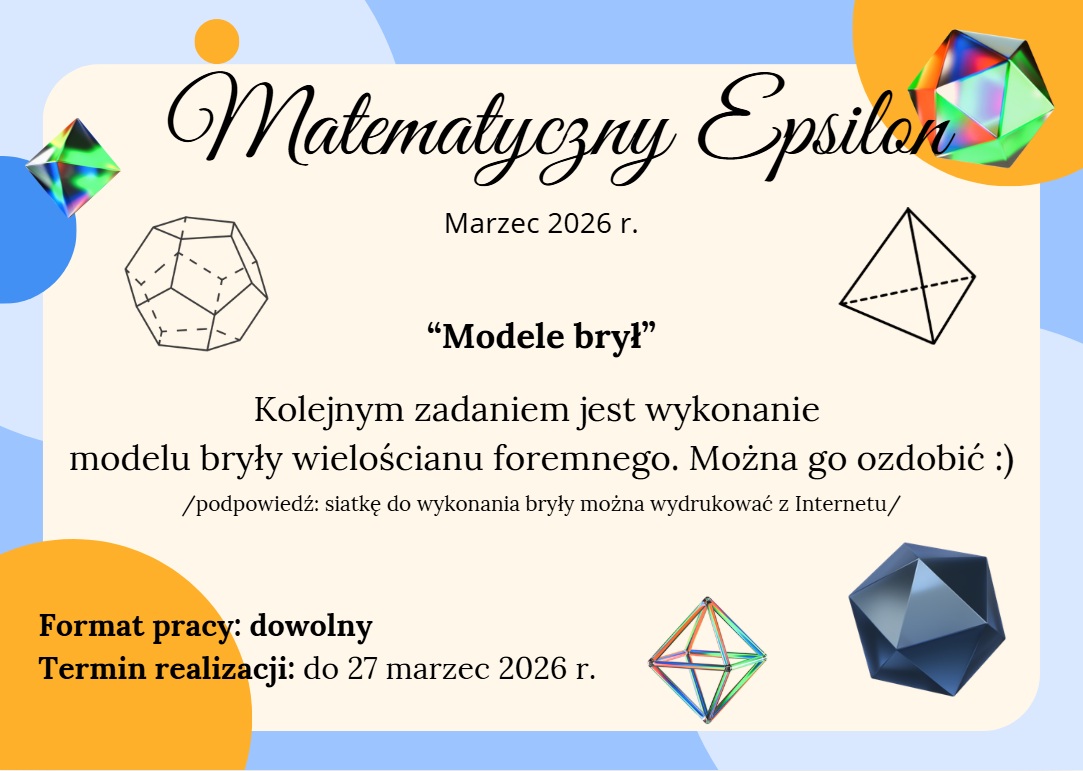 Matematyczny Epsilon

Marzec 2026 r.

“Modele brył”

Kolejnym zadaniem jest wykonanie modelu bryły wielościanu foremnego. Można go ozdobić :)

/podpowiedź: siatkę do wykonania bryły można wydrukować z Internetu/

Format pracy: dowolny
Termin realizacji: do 27 marzec 2026 r.